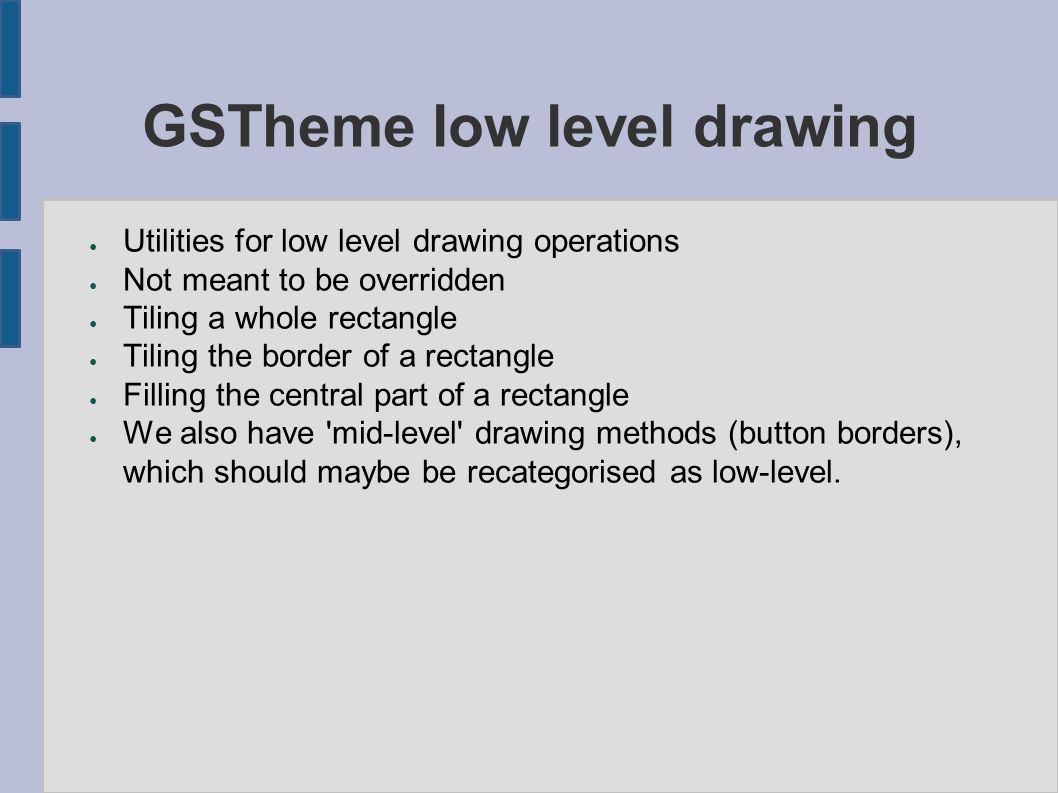 GSTheme low level drawing

- Utilities for low level drawing operations
- Not meant to be overridden
- Tiling a whole rectangle
- Tiling the border of a rectangle
- Filling the central part of a rectangle
- We also have 'mid-level' drawing methods (button borders), which should maybe be recategorised as low-level.